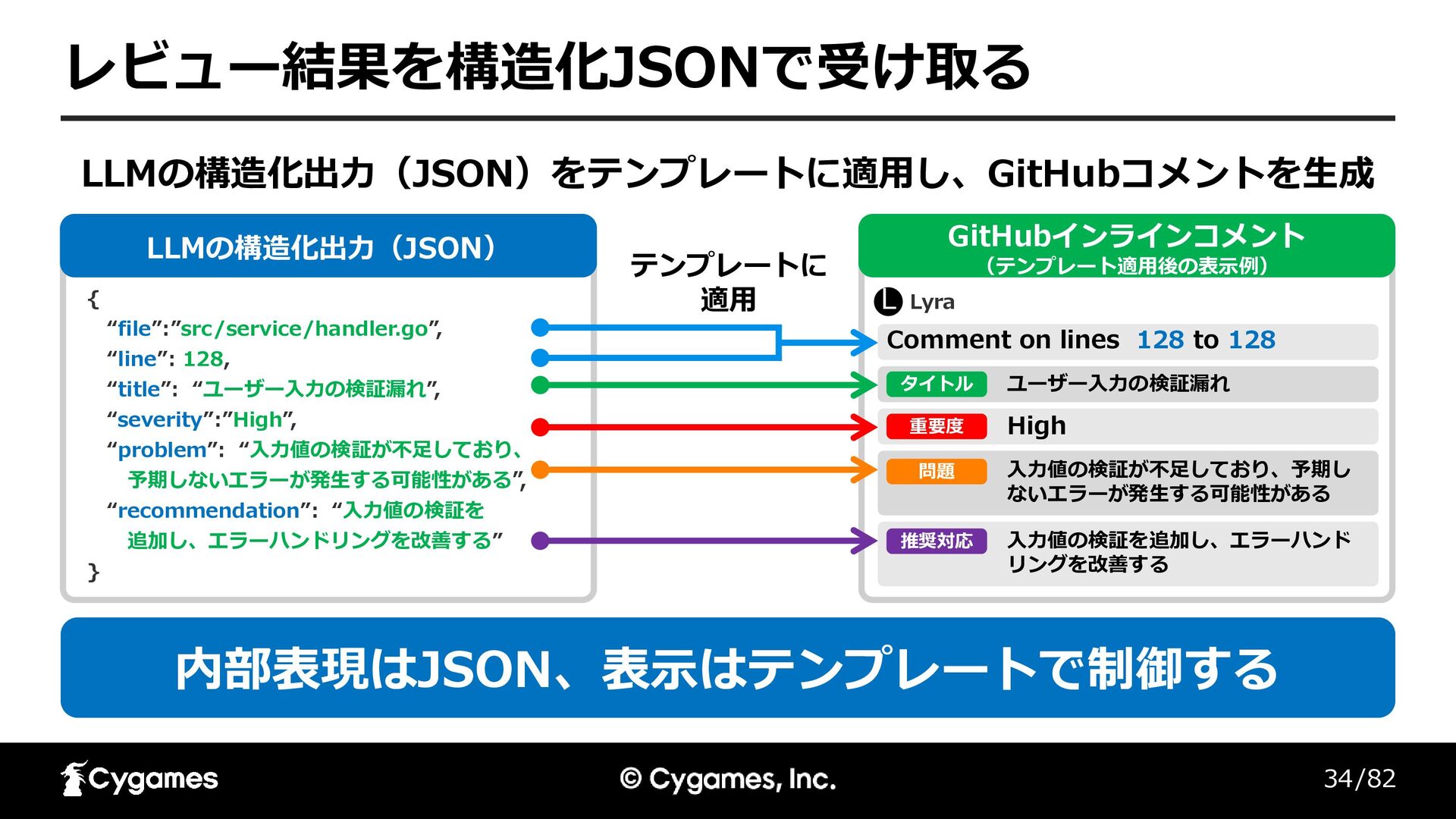 レビュー結果を構造化JSONで受け取る

LLMの構造化出力（JSON）をテンプレートに適用し、GitHubコメントを生成

LLMの構造化出力（JSON）

{
“file”:”src/service/handler.go”,
“line”: 128,
“title”: “ユーザー入力の検証漏れ”,
“severity”:”High”,
“problem”: “入力値の検証が不足しており、予期しないエラーが発生する可能性がある”,
“recommendation”: “入力値の検証を追加し、エラーハンドリングを改善する”
}

テンプレートに適用

GitHubインラインコメント
（テンプレート適用後の表示例）

L Lyra

Comment on lines 128 to 128

タイトル ユーザー入力の検証漏れ

重要度 High

問題 入力値の検証が不足しており、予期しないエラーが発生する可能性がある

推奨対応 入力値の検証を追加し、エラーハンドリングを改善する

内部表現はJSON、表示はテンプレートで制御する

Cygames

© Cygames, Inc.

34/82